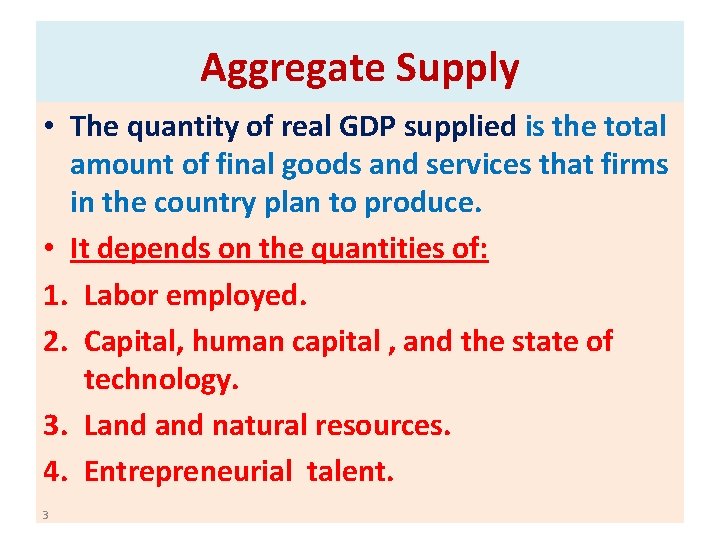 Aggregate Supply

• The quantity of real GDP supplied is the total amount of final goods and services that firms in the country plan to produce.

• It depends on the quantities of:

1. Labor employed.
2. Capital, human capital , and the state of technology.
3. Land and natural resources.
4. Entrepreneurial talent.

3